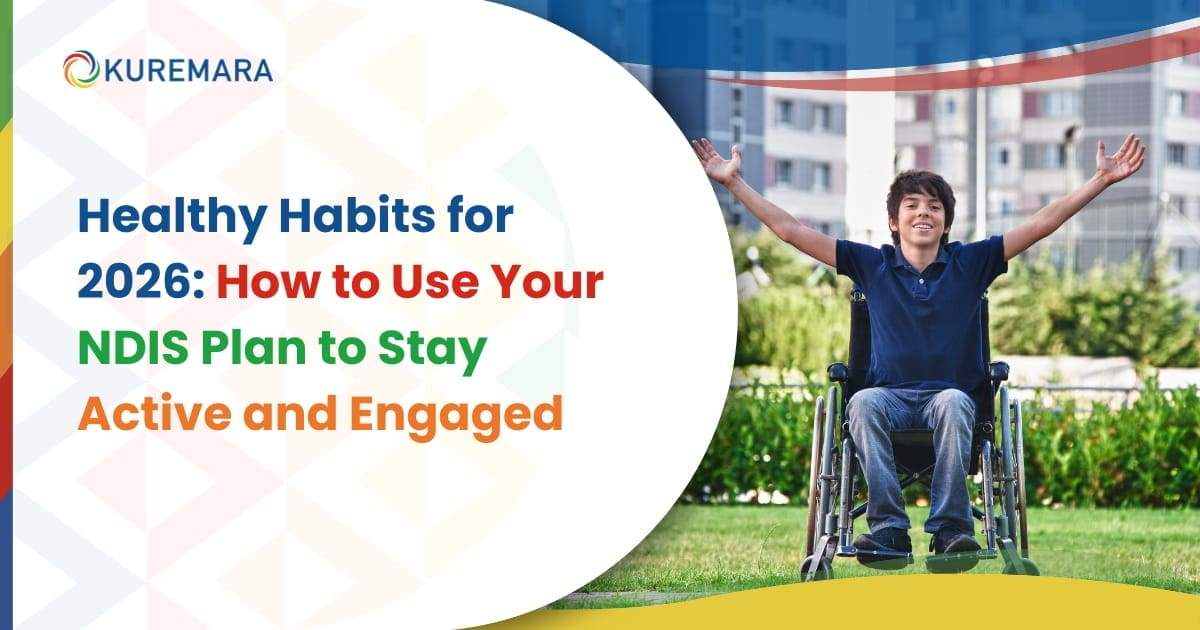 KUREMARA

Healthy Habits for 2026: How to Use Your NDIS Plan to Stay Active and Engaged